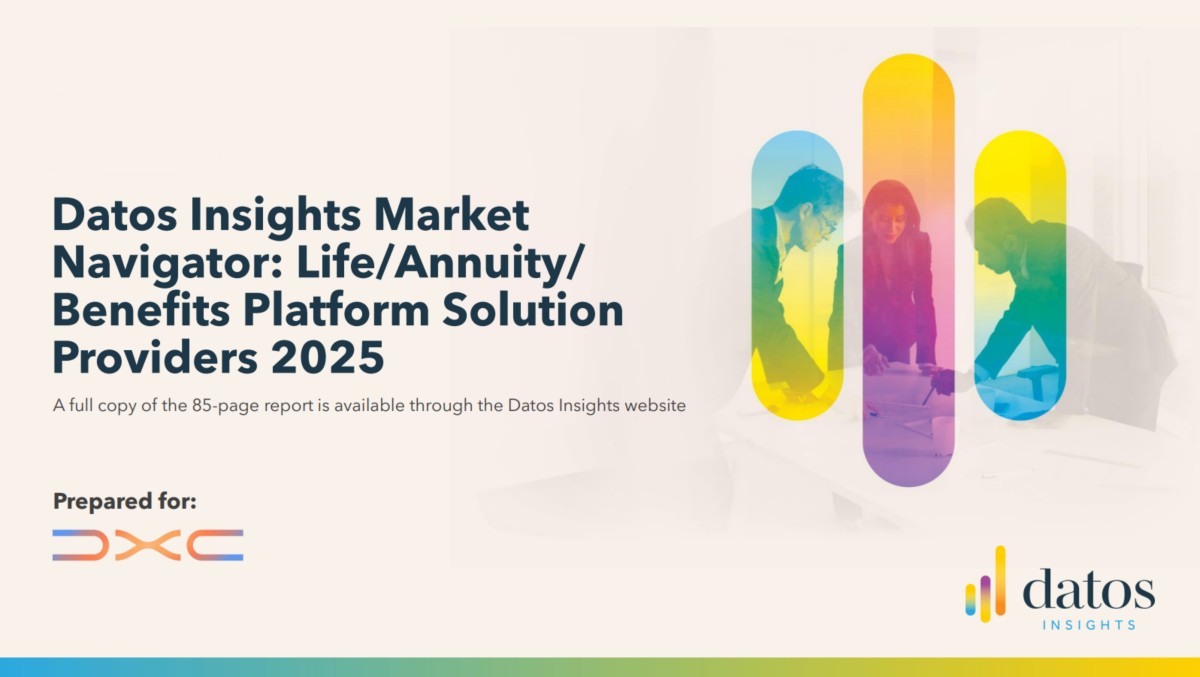 Datos Insights Market Navigator: Life/Annuity/ Benefits Platform Solution Providers 2025

A full copy of the 85-page report is available through the Datos Insights website

Prepared for:

DXC

datos
INSIGHTS